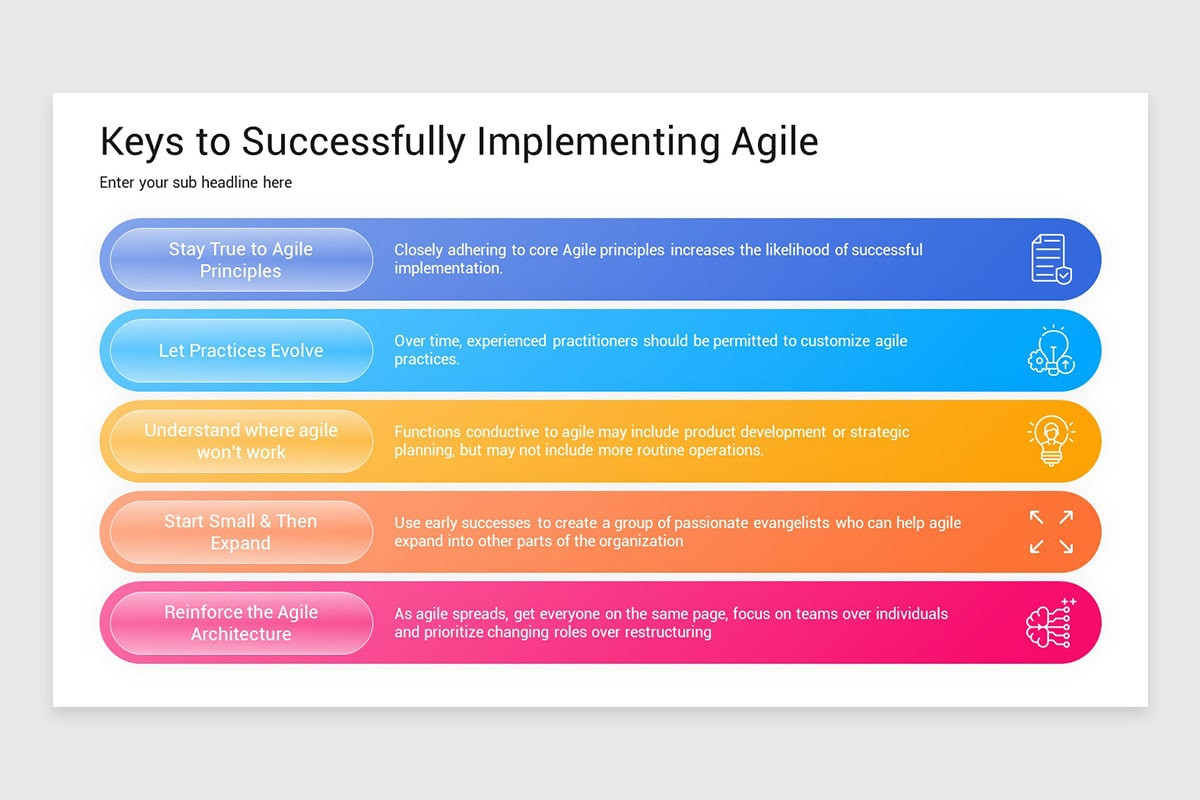 Keys to Successfully Implementing Agile

Enter your sub headline here

Stay True to Agile Principles

Closely adhering to core Agile principles increases the likelihood of successful implementation.

Let Practices Evolve

Over time, experienced practitioners should be permitted to customize agile practices.

Understand where agile won't work

Functions conductive to agile may include product development or strategic planning, but may not include more routine operations.

Start Small & Then Expand

Use early successes to create a group of passionate evangelists who can help agile expand into other parts of the organization

Reinforce the Agile Architecture

As agile spreads, get everyone on the same page, focus on teams over individuals and prioritize changing roles over restructuring